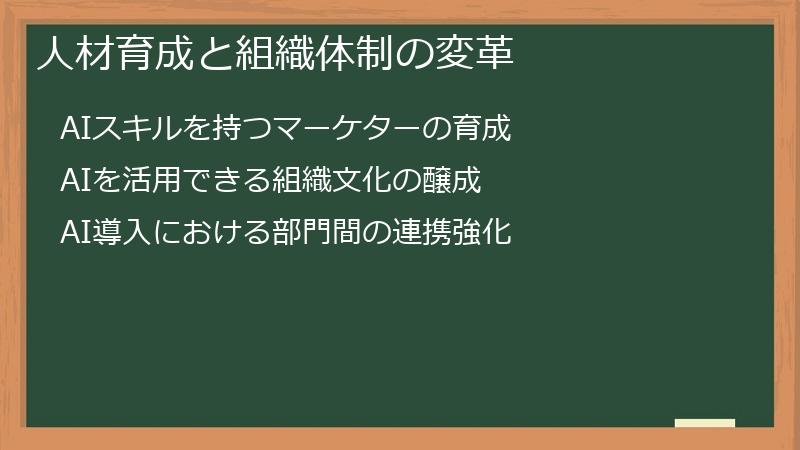 人材育成と組織体制の変革

AIスキルを持つマーケターの育成

AIを活用できる組織文化の醸成

AI導入における部門間の連携強化